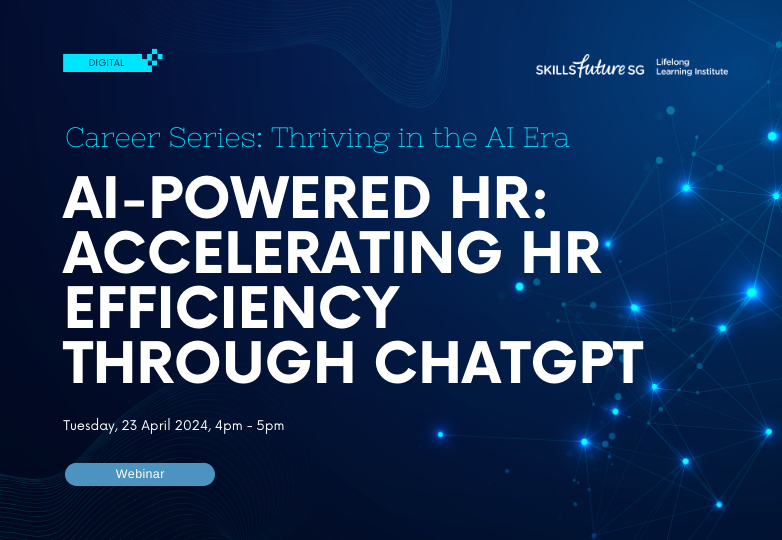 DIGITAL

SKILLSfuture SG Lifelong Learning Institute

Career Series: Thriving in the AI Era

AI-POWERED HR: ACCELERATING HR EFFICIENCY THROUGH CHATGPT

Tuesday, 23 April 2024, 4pm - 5pm

Webinar